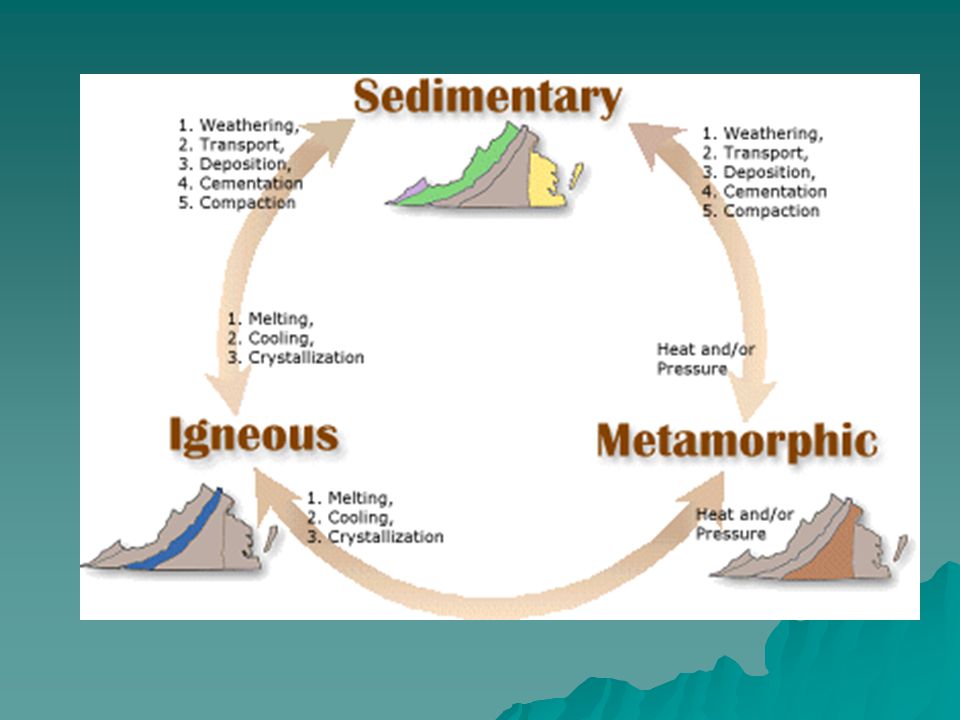 Sedimentary

1. Weathering,
2. Transport,
3. Deposition,
4. Cementation
5. Compaction

1. Weathering,
2. Transport,
3. Deposition,
4. Cementation
5. Compaction

1. Melting,
2. Cooling,
3. Crystallization

Heat and/or Pressure

Igneous

Metamorphic

1. Melting,
2. Cooling,
3. Crystallization

Heat and/or Pressure